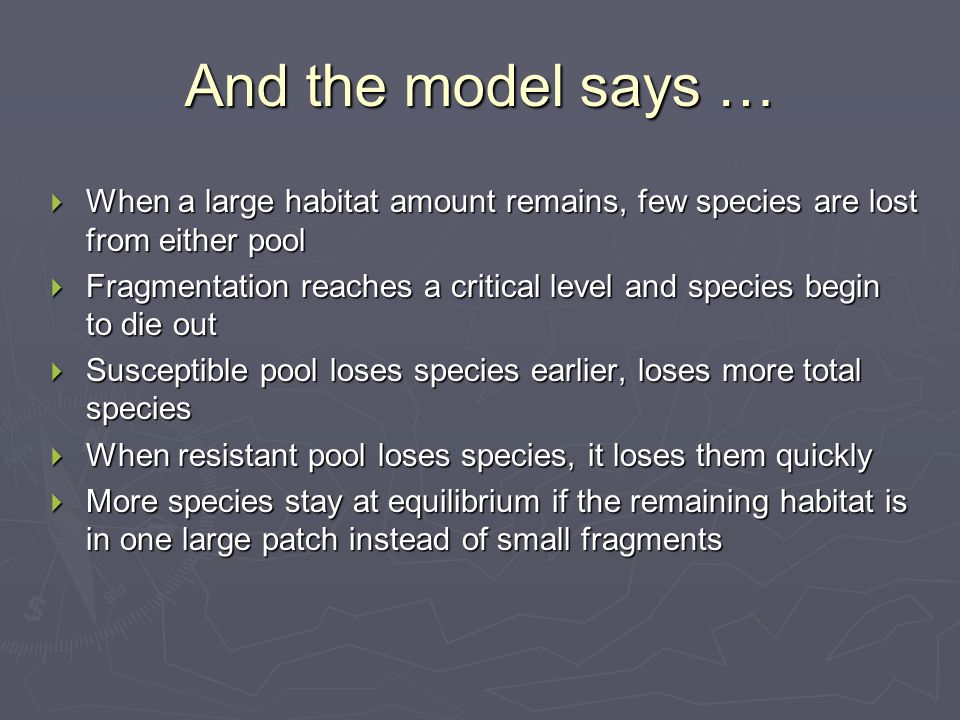 And the model says …

When a large habitat amount remains, few species are lost from either pool

Fragmentation reaches a critical level and species begin to die out

Susceptible pool loses species earlier, loses more total species

When resistant pool loses species, it loses them quickly

More species stay at equilibrium if the remaining habitat is in one large patch instead of small fragments